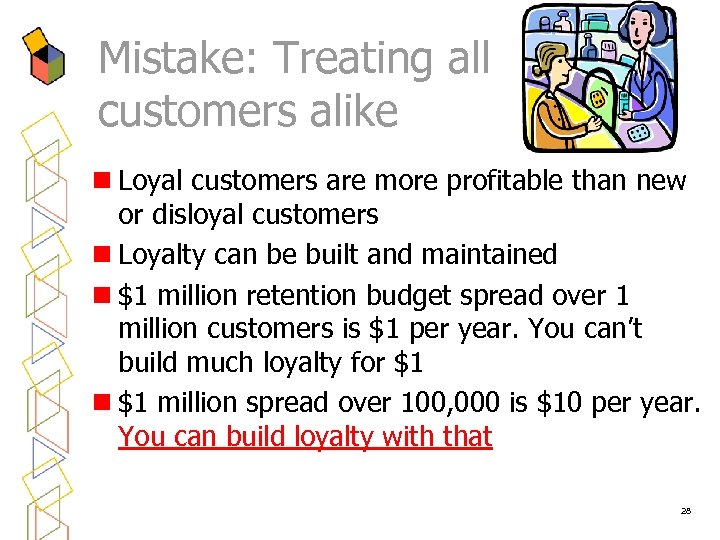 Mistake: Treating all customers alike

Loyal customers are more profitable than new or disloyal customers

Loyalty can be built and maintained

\$1 million retention budget spread over 1 million customers is \$1 per year. You can't build much loyalty for \$1

\$1 million spread over 100,000 is \$10 per year. You can build loyalty with that

28